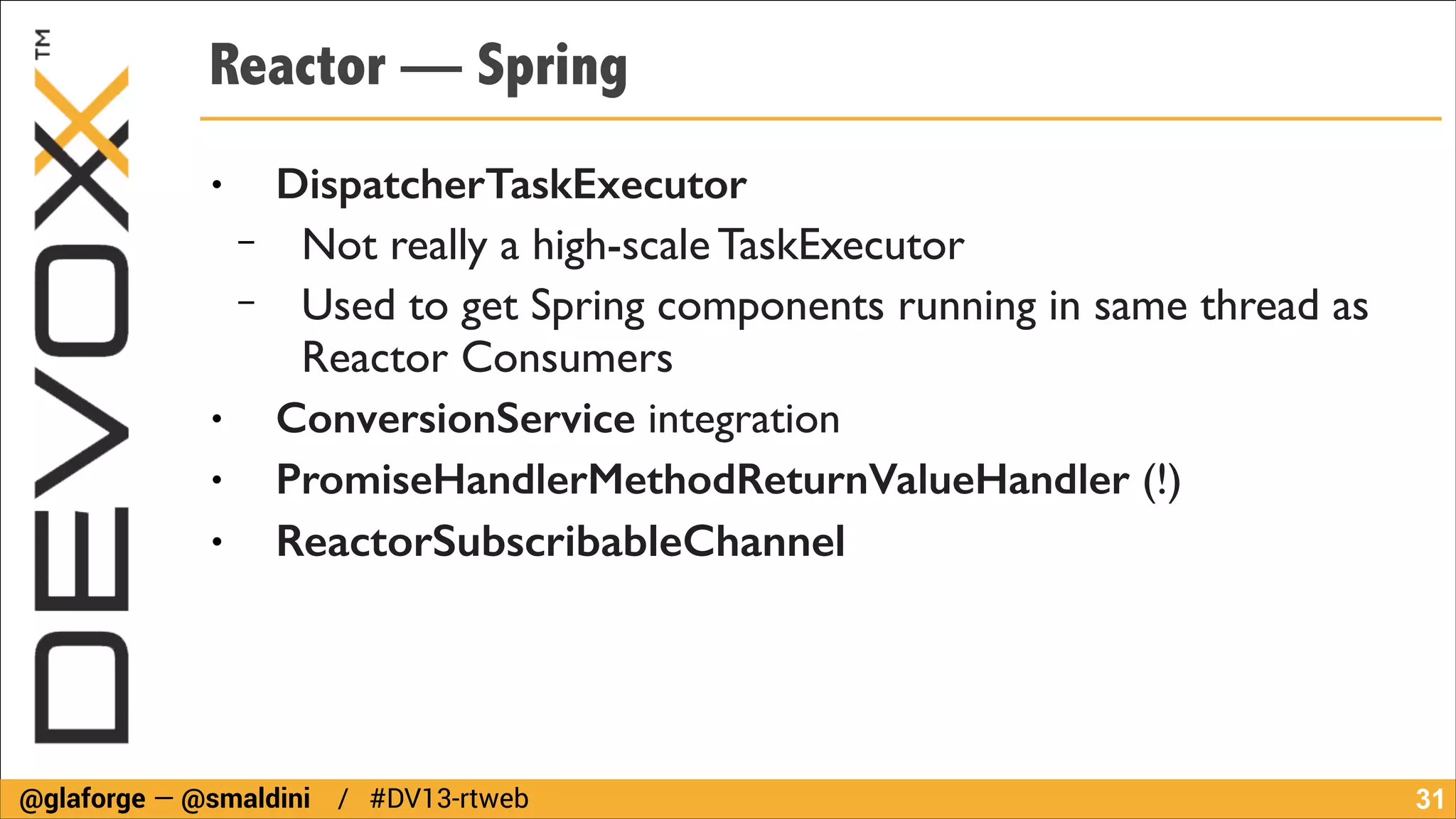 DEVOXX™

Reactor — Spring

• DispatcherTaskExecutor
– Not really a high-scale TaskExecutor
– Used to get Spring components running in same thread as Reactor Consumers
• ConversionService integration
• PromiseHandlerMethodReturnValueHandler (!)
• ReactorSubscribableChannel

@glaforge — @smaldini / #DV13-rtweb 31